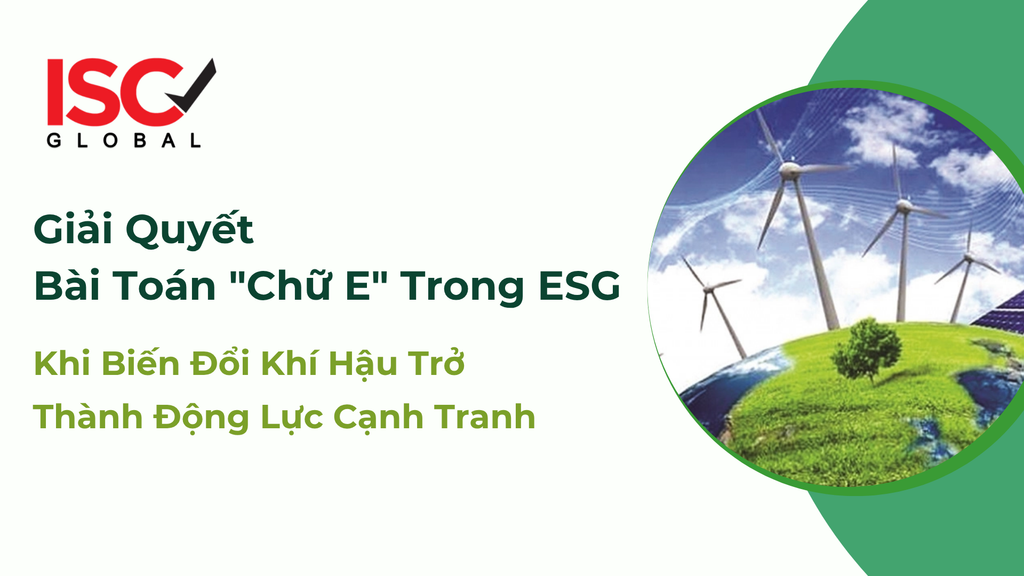 ISC
GLOBAL

Giải Quyết
Bài Toán "Chữ E" Trong ESG

Khi Biến Đổi Khí Hậu Trở
Thành Động Lực Cạnh Tranh